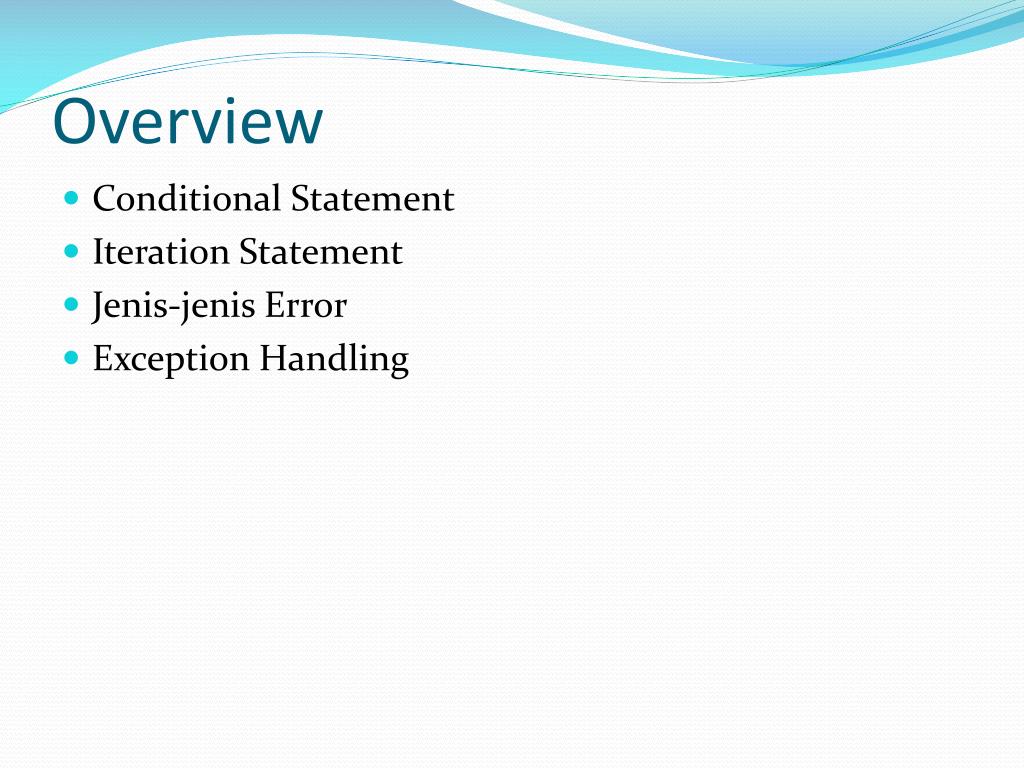 Overview

- Conditional Statement
- Iteration Statement
- Jenis-jenis Error
- Exception Handling